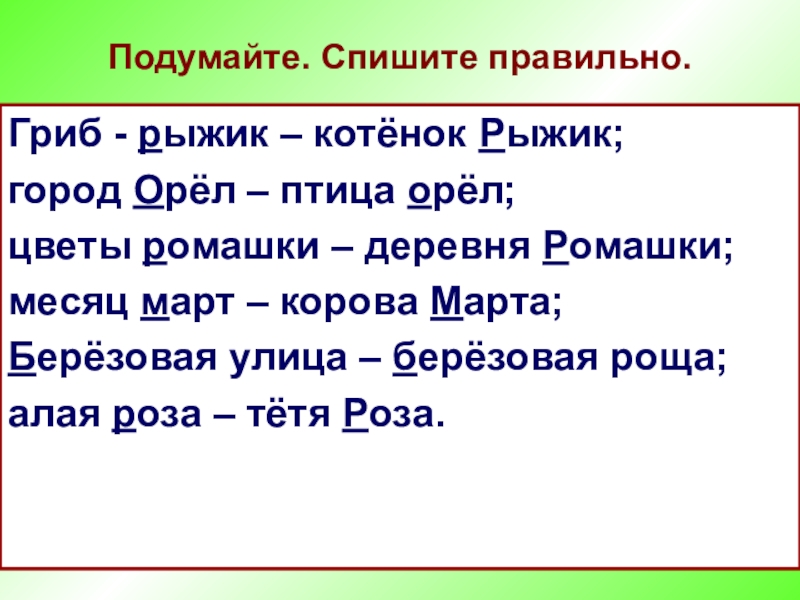 Подумайте. Спишите правильно.

Гриб - рыжик – котёнок Рыжик;
город Орёл – птица орёл;
цветы ромашки – деревня Ромашки;
месяц март – корова Марта;
Берёзовая улица – берёзовая роща;
алая роза – тётя Роза.